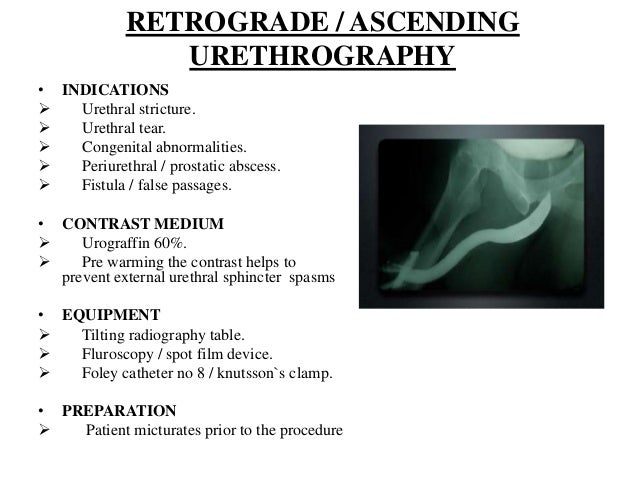 RETROGRADE / ASCENDING URETHROGRAPHY

• INDICATIONS
➢ Urethral stricture.
➢ Urethral tear.
➢ Congenital abnormalities.
➢ Periurethral / prostatic abscess.
➢ Fistula / false passages.

• CONTRAST MEDIUM
➢ Urograffin 60%.
➢ Pre warming the contrast helps to prevent external urethral sphincter spasms

• EQUIPMENT
➢ Tilting radiography table.
➢ Fluroscopy / spot film device.
➢ Foley catheter no 8 / knutsson`s clamp.

• PREPARATION
➢ Patient micturates prior to the procedure